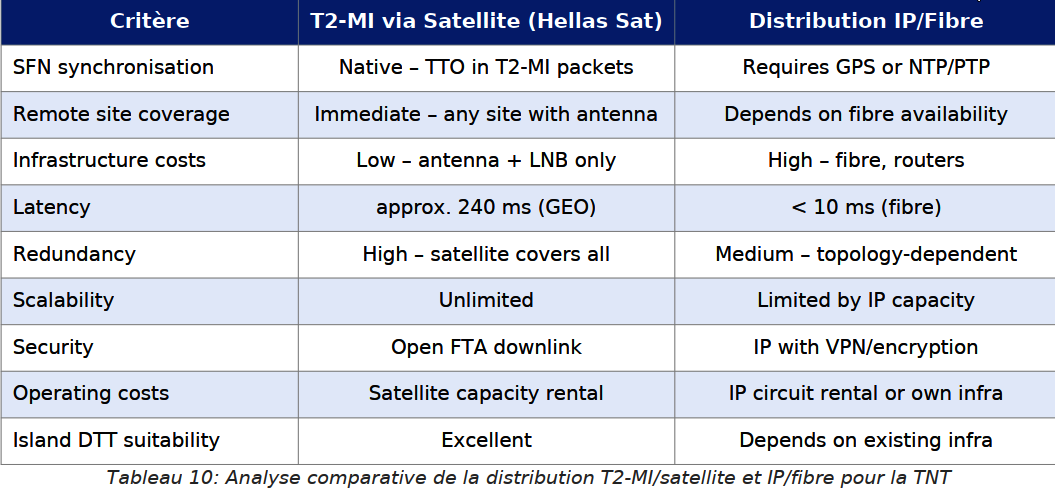 | Critère | T2-MI via Satellite (Hellas Sat) | Distribution IP/Fibre |
|---|---|---|
| SFN synchronisation | Native – TTO in T2-MI packets | Requires GPS or NTP/PTP |
| Remote site coverage | Immediate – any site with antenna | Depends on fibre availability |
| Infrastructure costs | Low – antenna + LNB only | High – fibre, routers |
| Latency | approx. 240 ms (GEO) | < 10 ms (fibre) |
| Redundancy | High – satellite covers all | Medium – topology-dependent |
| Scalability | Unlimited | Limited by IP capacity |
| Security | Open FTA downlink | IP with VPN/encryption |
| Operating costs | Satellite capacity rental | IP circuit rental or own infra |
| Island DTT suitability | Excellent | Depends on existing infra |

Tableau 10: Analyse comparative de la distribution T2-MI/satellite et IP/fibre pour la TNT